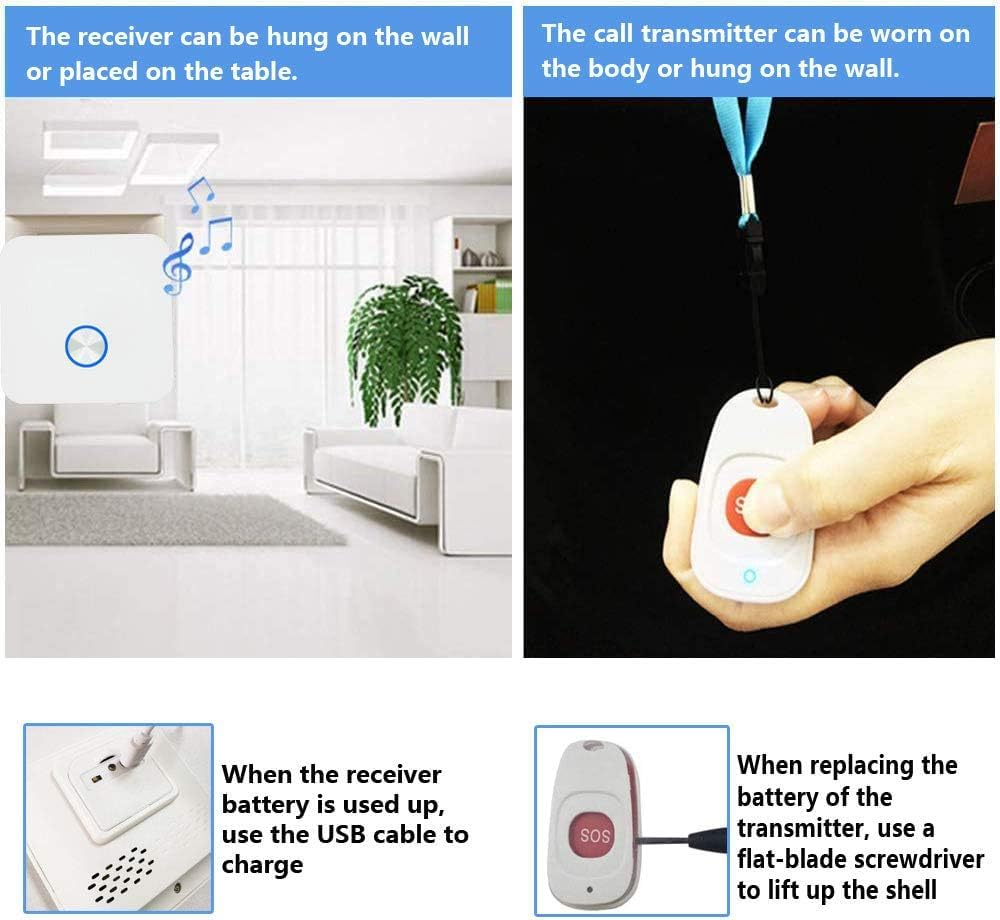 The receiver can be hung on the wall or placed on the table.

The call transmitter can be worn on the body or hung on the wall.

When the receiver battery is used up, use the USB cable to charge

SOS

When replacing the battery of the transmitter, use a flat-blade screwdriver to lift up the shell